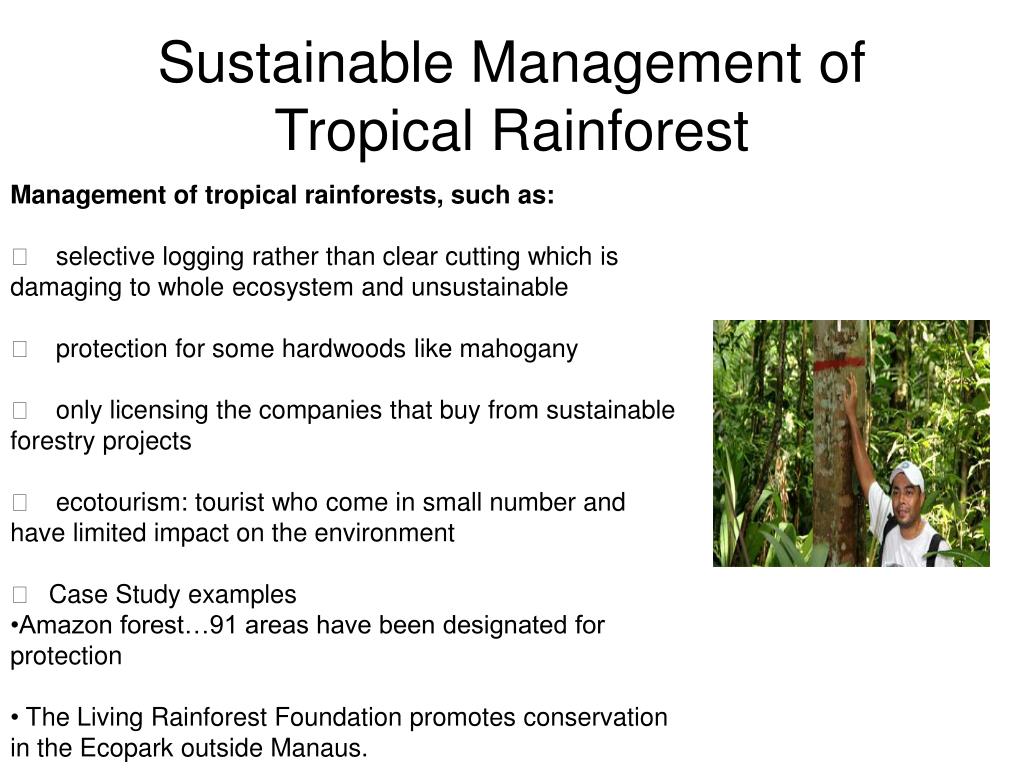 Sustainable Management of Tropical Rainforest

Management of tropical rainforests, such as:

 selective logging rather than clear cutting which is damaging to whole ecosystem and unsustainable

 protection for some hardwoods like mahogany

 only licensing the companies that buy from sustainable forestry projects

 ecotourism: tourist who come in small number and have limited impact on the environment

 Case Study examples
•Amazon forest…91 areas have been designated for protection

• The Living Rainforest Foundation promotes conservation in the Ecopark outside Manaus.